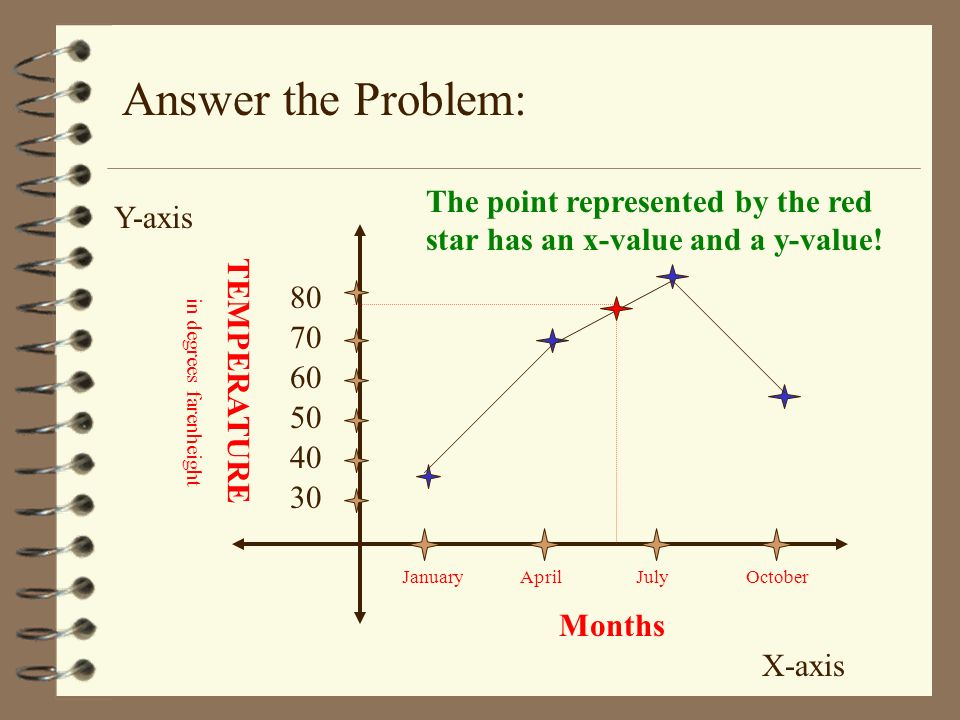 Answer the Problem:

Y-axis

The point represented by the red star has an x-value and a y-value!

TEMPERATURE

in degrees farenheight

80
70
60
50
40
30

January April July October

Months

X-axis